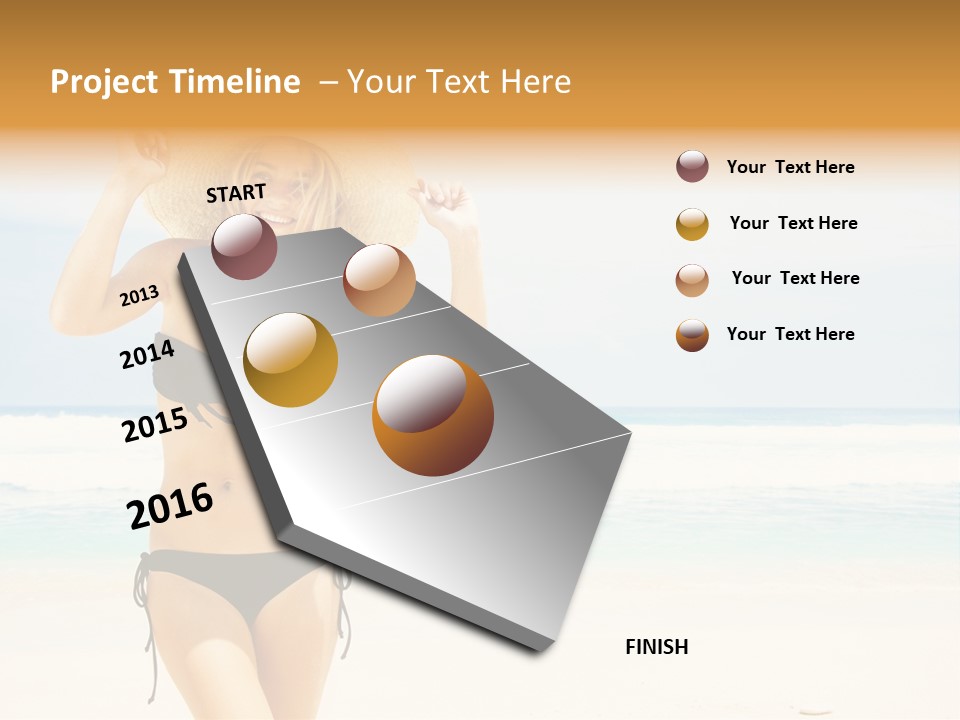 Project Timeline – Your Text Here

START

2013

2014

2015

2016

FINISH

Your Text Here

Your Text Here

Your Text Here

Your Text Here